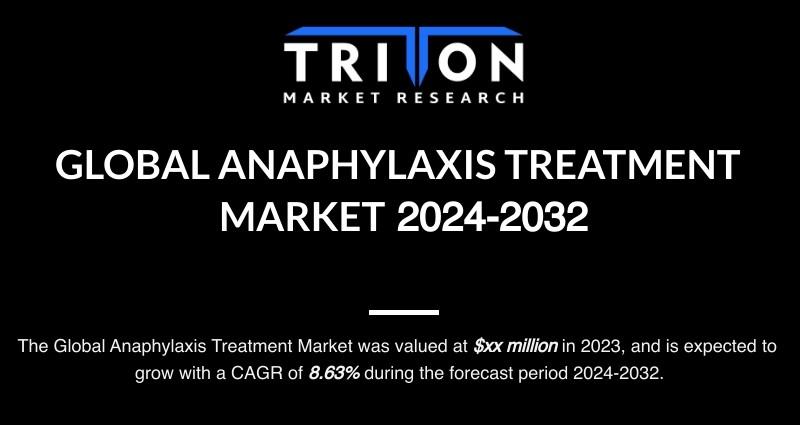 TRITON
MARKET RESEARCH

GLOBAL ANAPHYLAXIS TREATMENT MARKET 2024-2032

The Global Anaphylaxis Treatment Market was valued at $xx million in 2023, and is expected to grow with a CAGR of 8.63% during the forecast period 2024-2032.